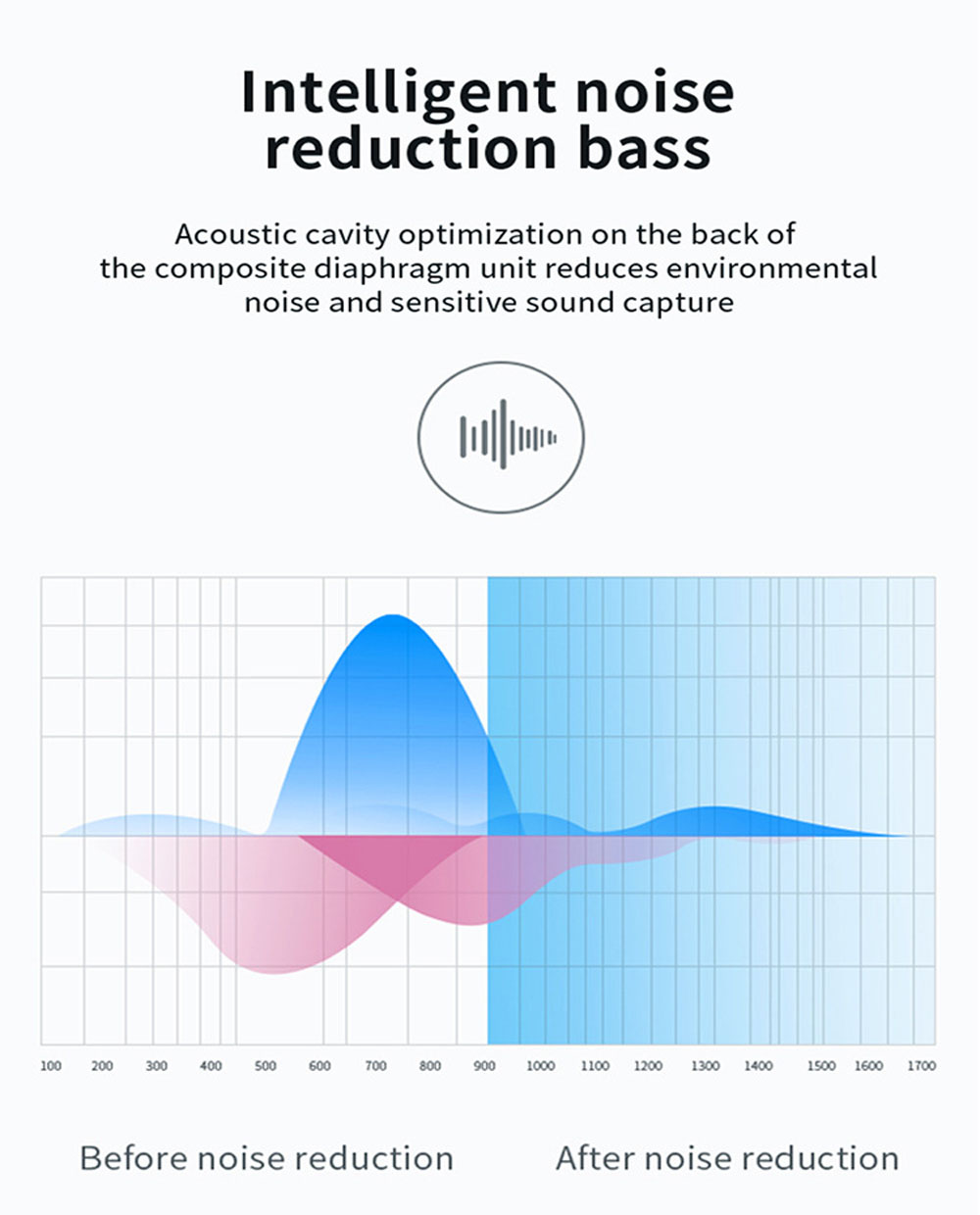 Intelligent noise reduction bass

Acoustic cavity optimization on the back of the composite diaphragm unit reduces environmental noise and sensitive sound capture

100 200 300 400 500 600 700 800 900 1000 1100 1200 1300 1400 1500 1600 1700

Before noise reduction

After noise reduction